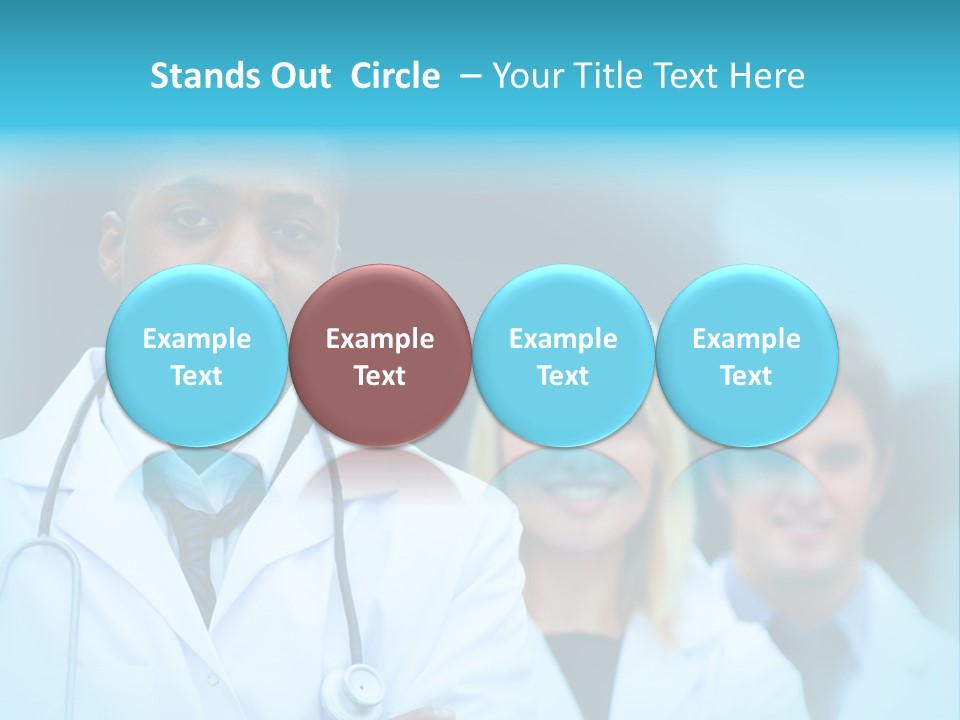 Stands Out Circle – Your Title Text Here

Example Text

Example Text

Example Text

Example Text